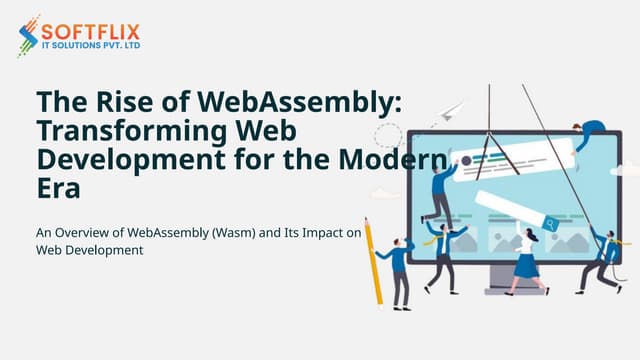 SOFTFLIX
IT SOLUTIONS PVT. LTD

The Rise of WebAssembly: Transforming Web Development for the Modern Era

An Overview of WebAssembly (Wasm) and Its Impact on Web Development